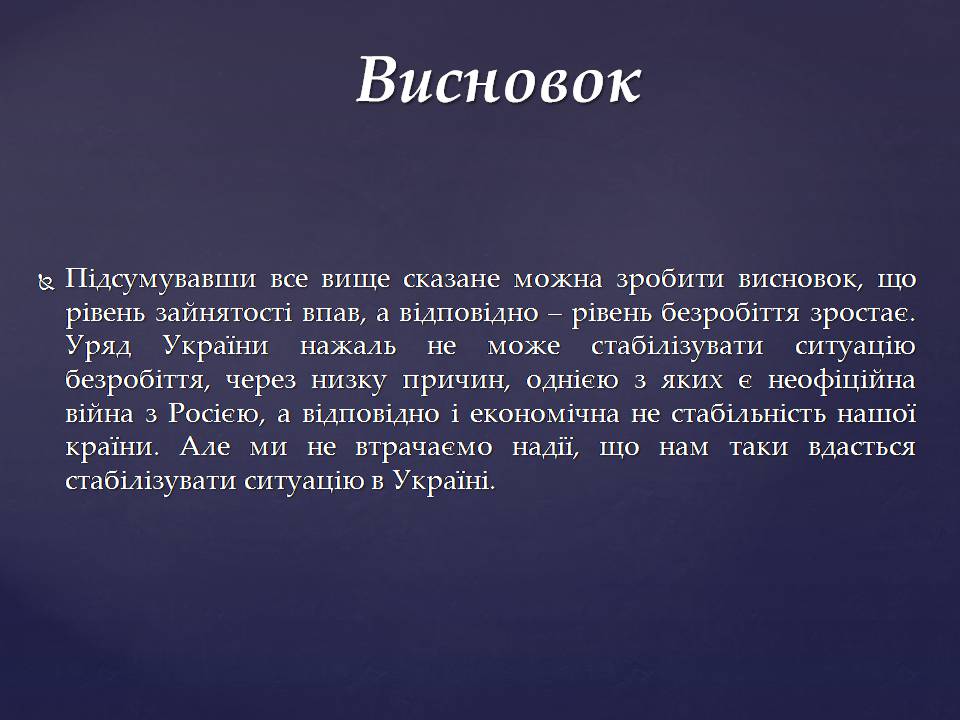 Висновок

Підсумувавши все вище сказане можна зробити висновок, що рівень зайнятості впав, а відповідно – рівень безробіття зростає. Уряд України нажаль не може стабілізувати ситуацію безробіття, через низку причин, однією з яких є неофіційна війна з Росією, а відповідно і економічна не стабільність нашої країни. Але ми не втрачаємо надії, що нам таки вдасться стабілізувати ситуацію в Україні.